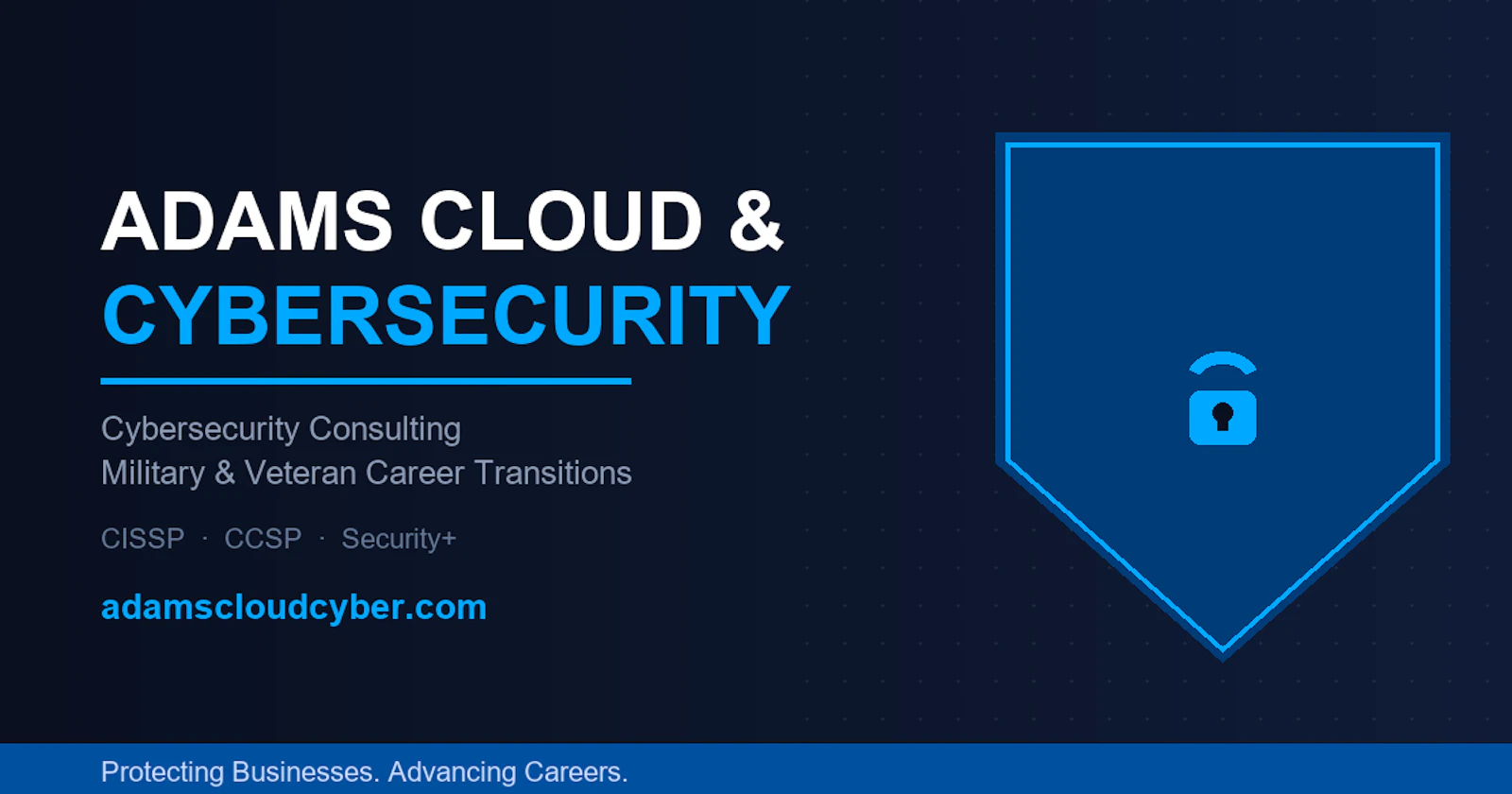 ADAMS CLOUD &
CYBERSECURITY

Cybersecurity Consulting
Military & Veteran Career Transitions

CISSP · CCSP · Security+

adamscloudcyber.com

Protecting Businesses. Advancing Careers.